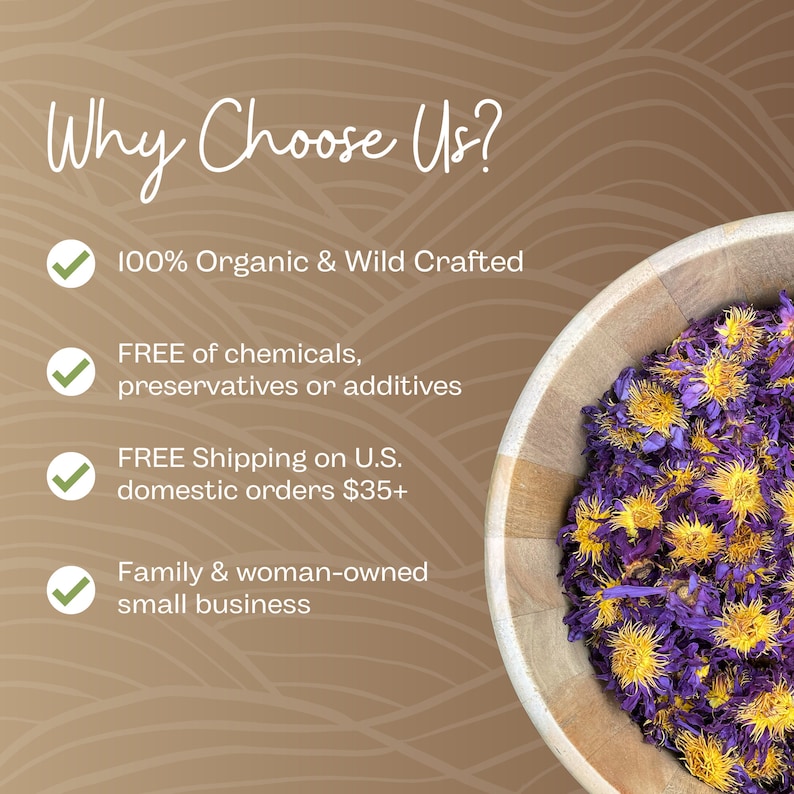 Why Choose Us?

100% Organic & Wild Crafted

FREE of chemicals, preservatives or additives

FREE Shipping on U.S. domestic orders $35+

Family & woman-owned small business